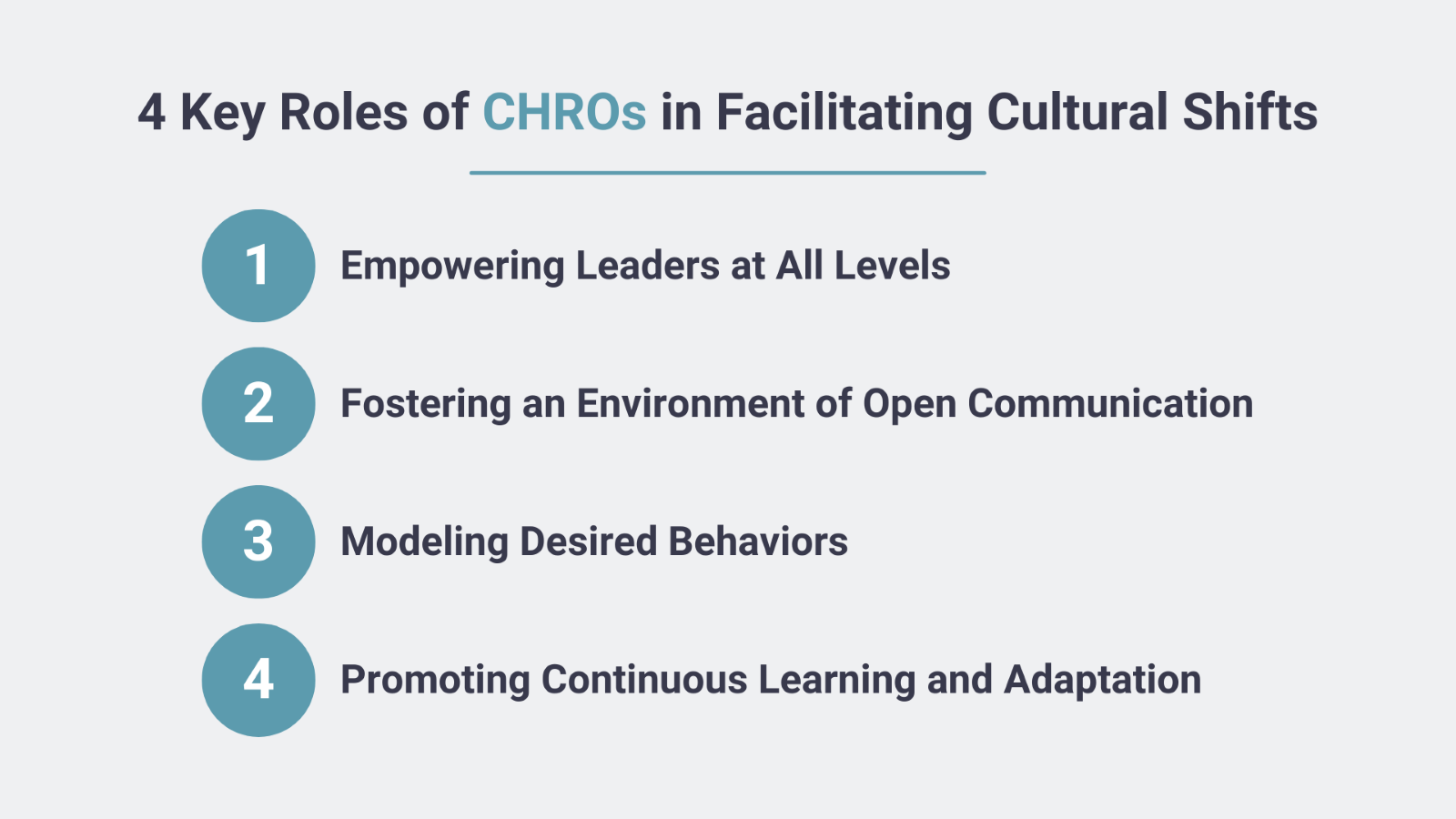 4 Key Roles of CHROs in Facilitating Cultural Shifts

1 Empowering Leaders at All Levels

2 Fostering an Environment of Open Communication

3 Modeling Desired Behaviors

4 Promoting Continuous Learning and Adaptation